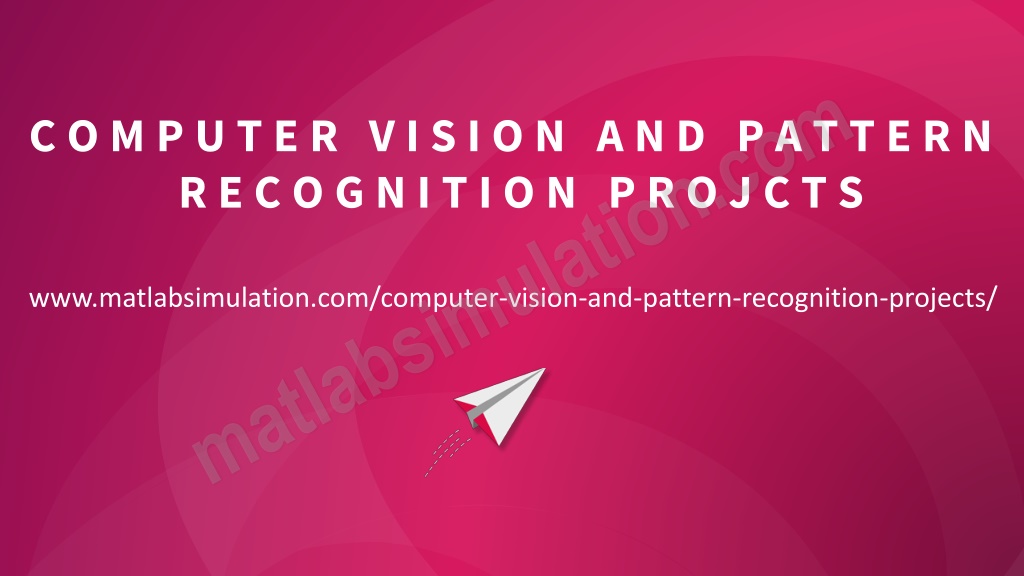 COMPUTER VISION AND PATTERN RECOGNITION PROJCTS

www.matlabsimulation.com/computer-vision-and-pattern-recognition-projects/

matlabsimulation.com